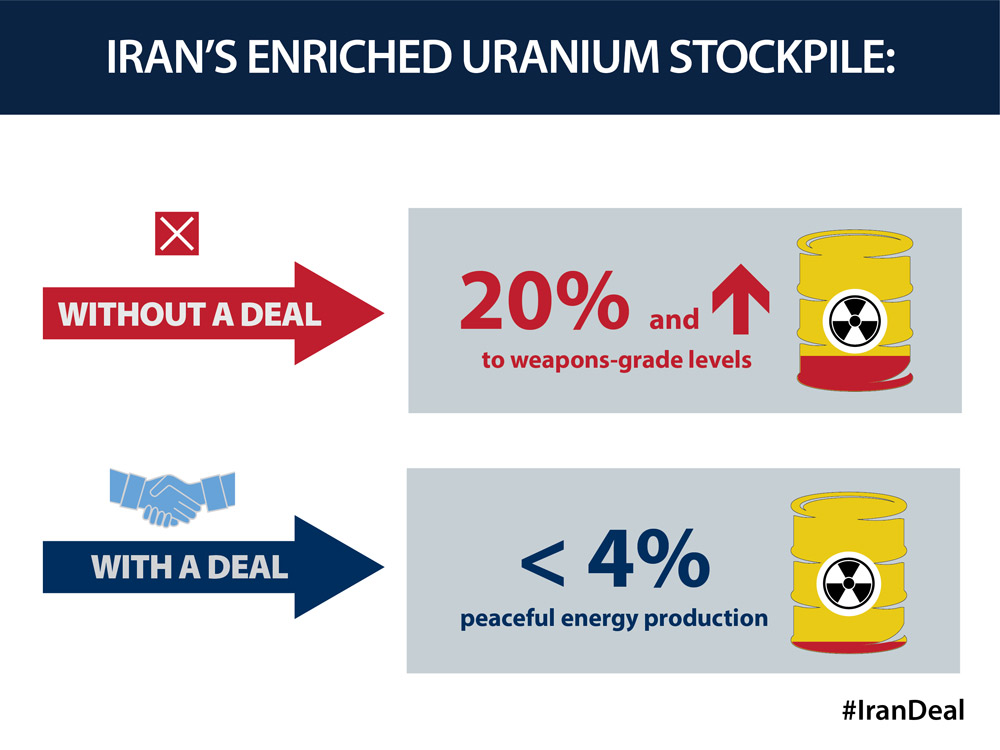 IRAN'S ENRICHED URANIUM STOCKPILE:

WITHOUT A DEAL

20% and

to weapons-grade levels

WITH A DEAL

< 4%

peaceful energy production

#IranDeal